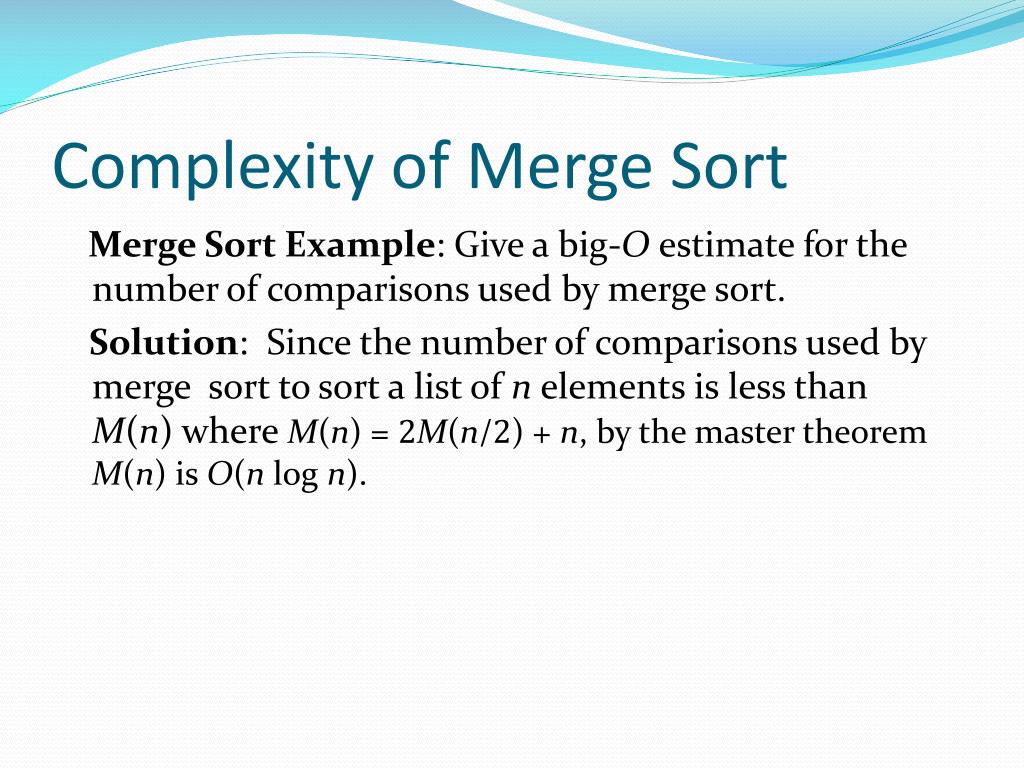 Complexity of Merge Sort

Merge Sort Example: Give a big-$O$ estimate for the number of comparisons used by merge sort.

Solution: Since the number of comparisons used by merge sort to sort a list of $n$ elements is less than $M(n)$ where $M(n) = 2M(n/2) + n$, by the master theorem $M(n)$ is $O(n \log n)$.